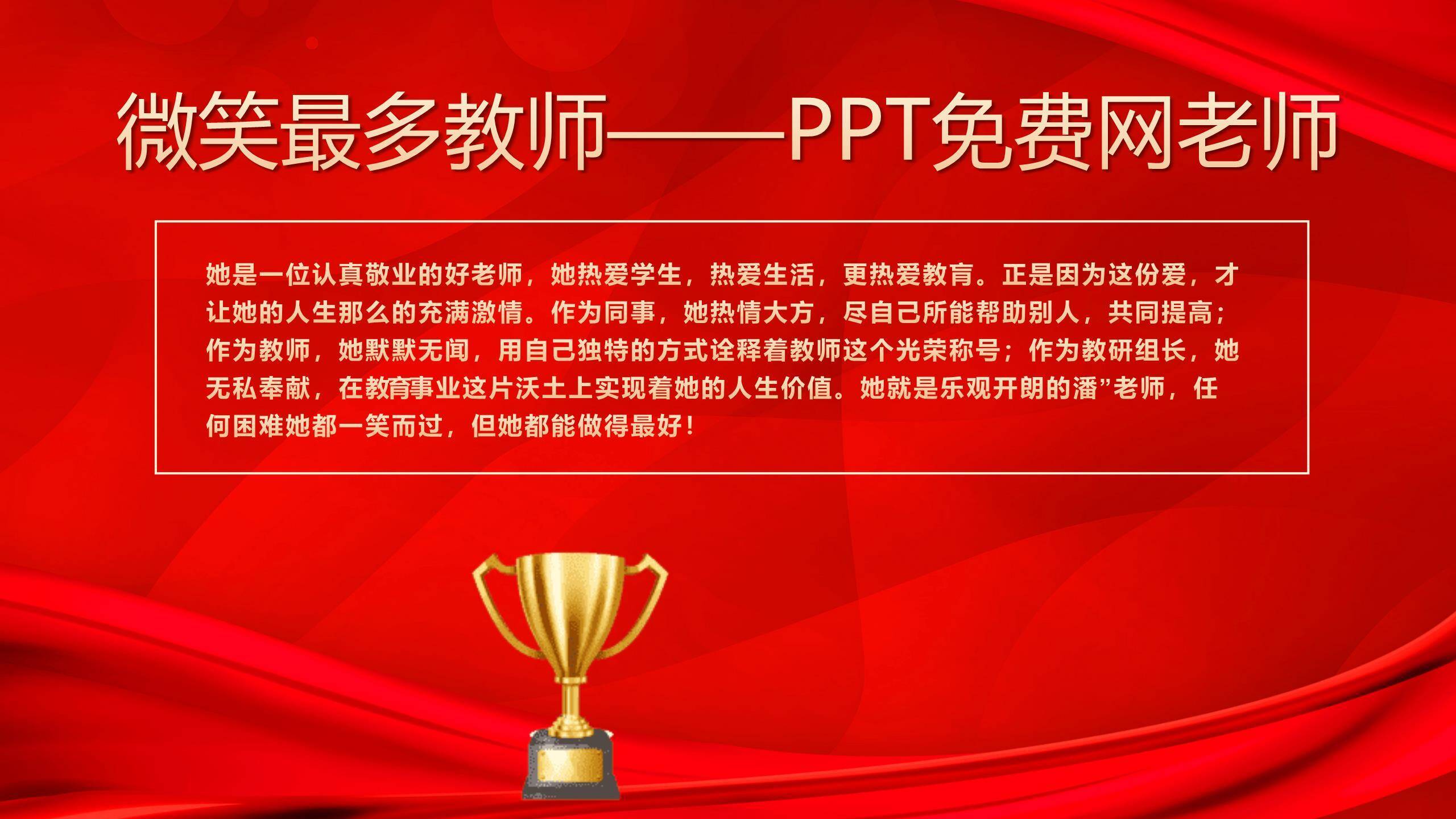 微笑最多教师——PPT免费网老师

她是一位认真敬业的好老师，她热爱学生，热爱生活，更热爱教育。正是因为这份爱，才让她的人生那么的充满激情。作为同事，她热情大方，尽自己所能帮助别人，共同提高；作为教师，她默默无闻，用自己独特的方式诠释着教师这个光荣称号；作为教研组长，她无私奉献，在教育事业这片沃土上实现着她的人生价值。她就是乐观开朗的潘”老师，任何困难她都一笑而过，但她都能做得最好！